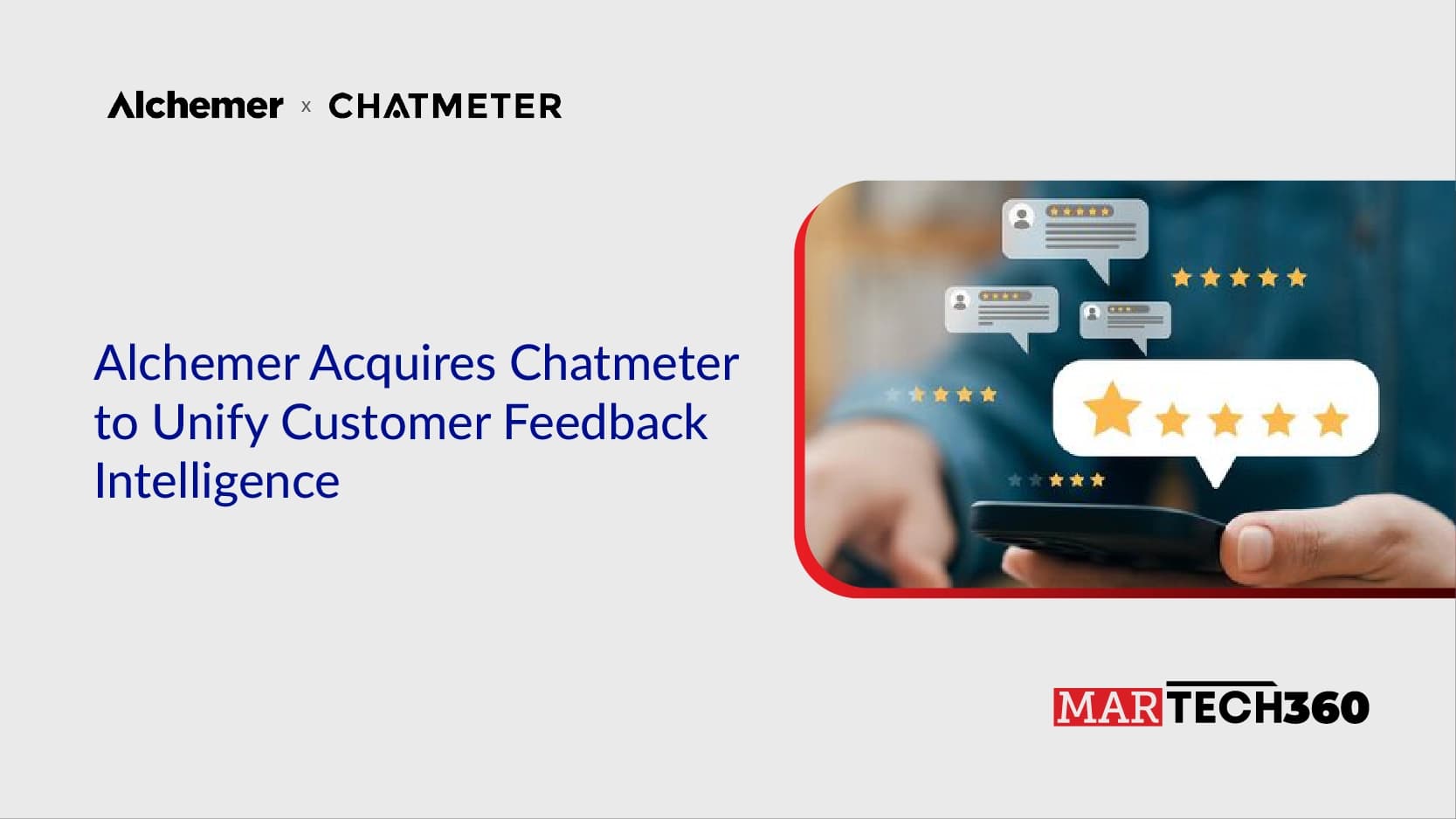 Alchemer x CHATMETER

Alchemer Acquires Chatmeter to Unify Customer Feedback Intelligence

MARTECH360